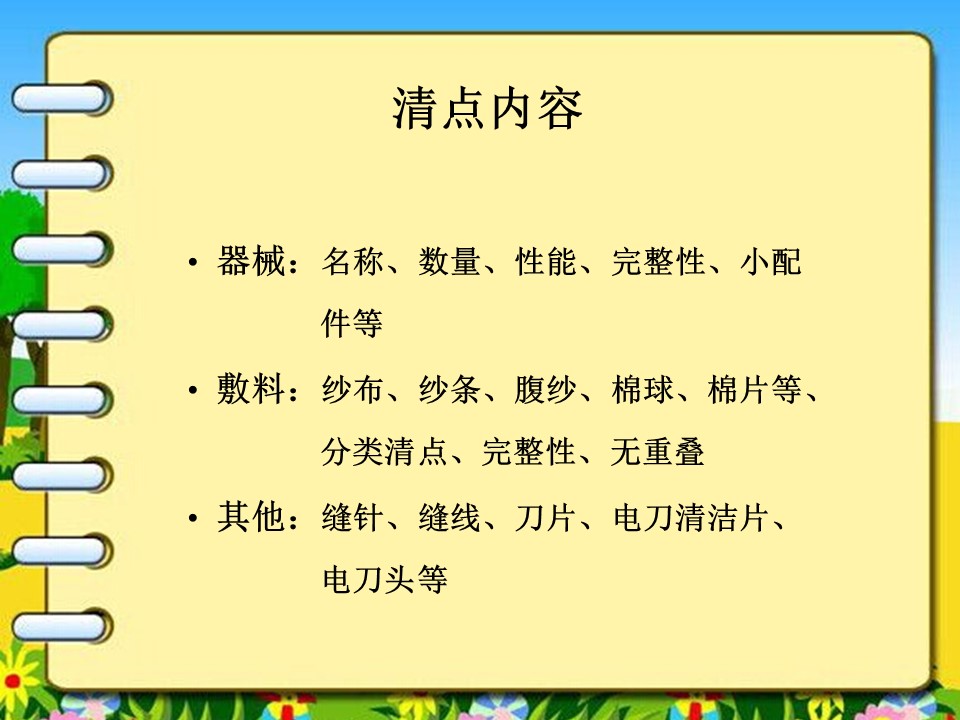 清点内容

• 器械：名称、数量、性能、完整性、小配件等

• 敷料：纱布、纱条、腹纱、棉球、棉片等、分类清点、完整性、无重叠

• 其他：缝针、缝线、刀片、电刀清洁片、电刀头等